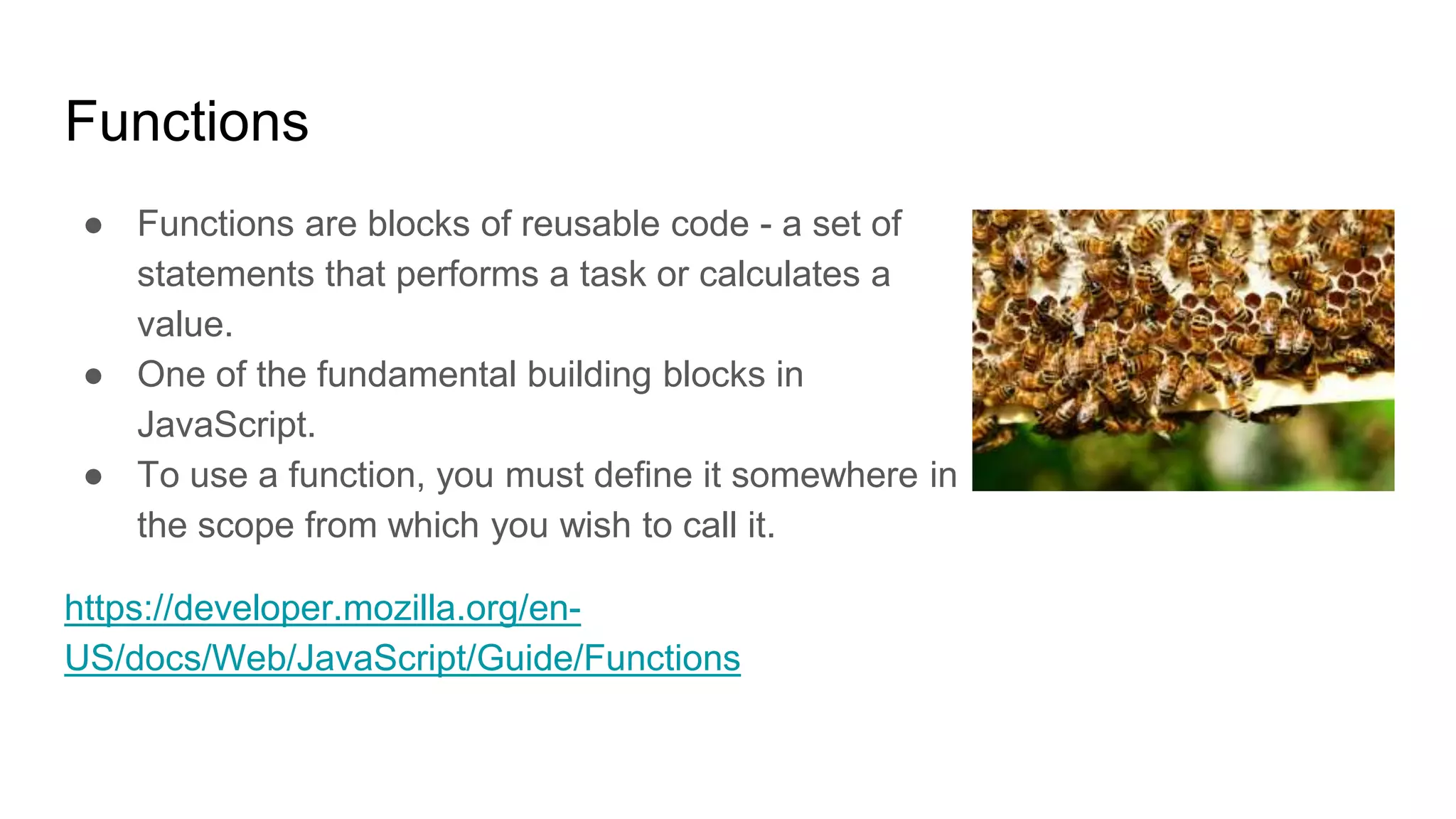 Functions

● Functions are blocks of reusable code - a set of statements that performs a task or calculates a value.
● One of the fundamental building blocks in JavaScript.
● To use a function, you must define it somewhere in the scope from which you wish to call it.

https://developer.mozilla.org/en-US/docs/Web/JavaScript/Guide/Functions